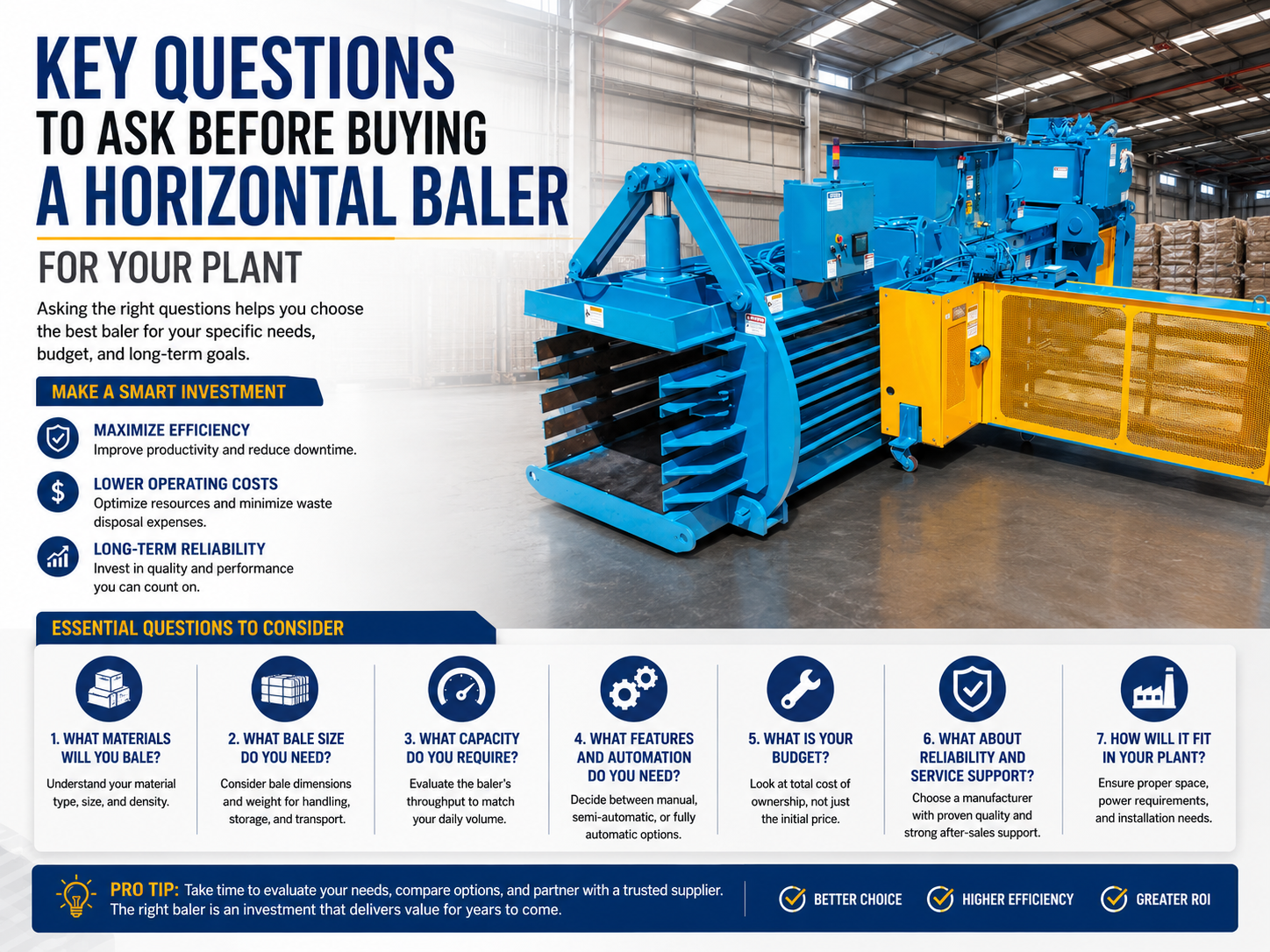 KEY QUESTIONS
TO ASK BEFORE BUYING
A HORIZONTAL BALER
FOR YOUR PLANT

Asking the right questions helps you choose the best baler for your specific needs, budget, and long-term goals.

MAKE A SMART INVESTMENT

MAXIMIZE EFFICIENCY
Improve productivity and reduce downtime.

LOWER OPERATING COSTS
Optimize resources and minimize waste disposal expenses.

LONG-TERM RELIABILITY
Invest in quality and performance you can count on.

ESSENTIAL QUESTIONS TO CONSIDER

1. WHAT MATERIALS WILL YOU BALE?
Understand your material type, size, and density.

2. WHAT BALE SIZE DO YOU NEED?
Consider bale dimensions and weight for handling, storage, and transport.

3. WHAT CAPACITY DO YOU REQUIRE?
Evaluate the baler's throughput to match your daily volume.

4. WHAT FEATURES AND AUTOMATION DO YOU NEED?
Decide between manual, semi-automatic, or fully automatic options.

5. WHAT IS YOUR BUDGET?
Look at total cost of ownership, not just the initial price.

6. WHAT ABOUT RELIABILITY AND SERVICE SUPPORT?
Choose a manufacturer with proven quality and strong after-sales support.

7. HOW WILL IT FIT IN YOUR PLANT?
Ensure proper space, power requirements, and installation needs.

PRO TIP: Take time to evaluate your needs, compare options, and partner with a trusted supplier. The right baler is an investment that delivers value for years to come.

BETTER CHOICE
HIGHER EFFICIENCY
GREATER ROI